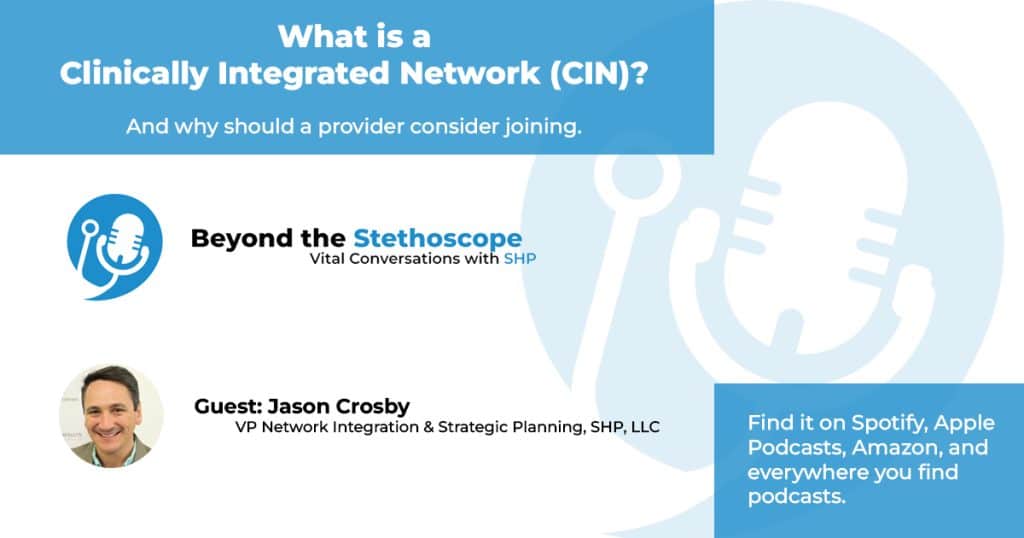 What is a Clinically Integrated Network (CIN)?

And why should a provider consider joining.

Beyond the Stethoscope
Vital Conversations with SHP

Guest: Jason Crosby
VP Network Integration & Strategic Planning, SHP, LLC

Find it on Spotify, Apple Podcasts, Amazon, and everywhere you find podcasts.